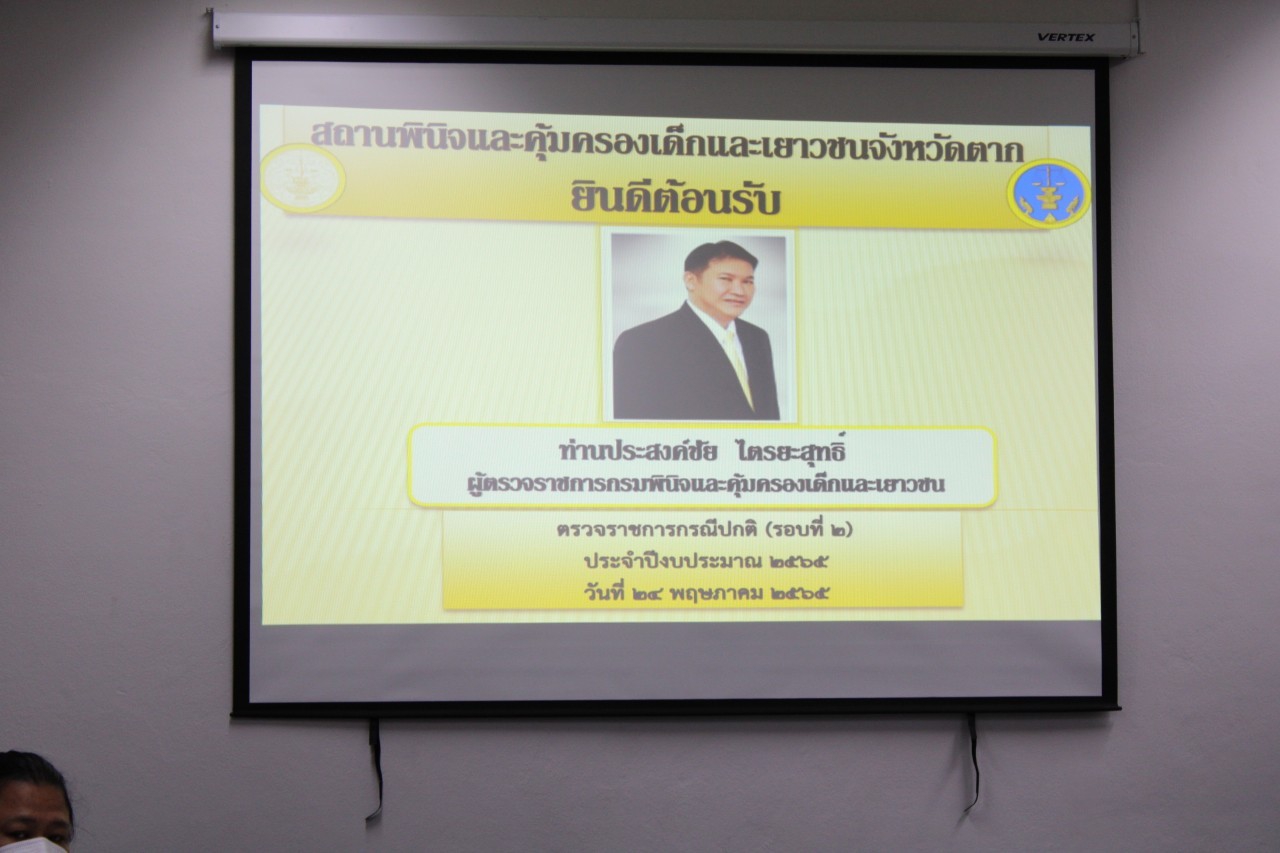 VERTEX

สถานพินิจและคุ้มครองเด็กและเยาวชนจังหวัดตาก
ยินดีต้อนรับ

ท่านประสงค์ชัย ไตรยะสุทธิ์
ผู้ตรวจราชการกรมพินิจและคุ้มครองเด็กและเยาวชน

ตรวจราชการกรณีปกติ (รอบที่ ๒)
ประจำปีงบประมาณ ๒๕๖๕
วันที่ ๒๔ พฤษภาคม ๒๕๖๕